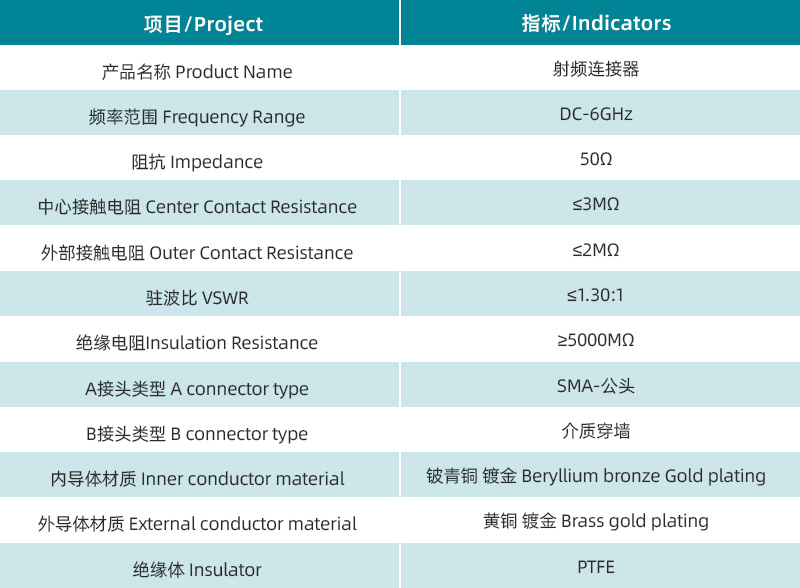 | 项目/Project | 指标/Indicators |
|---|---|
| 产品名称 Product Name | 射频连接器 |
| 频率范围 Frequency Range | DC-6GHz |
| 阻抗 Impedance | 50Ω |
| 中心接触电阻 Center Contact Resistance | ≤3MΩ |
| 外部接触电阻 Outer Contact Resistance | ≤2MΩ |
| 驻波比 VSWR | ≤1.30:1 |
| 绝缘电阻Insulation Resistance | ≥5000MΩ |
| A接头类型 A connector type | SMA-公头 |
| B接头类型 B connector type | 介质穿墙 |
| 内导体材质 Inner conductor material | 铍青铜 镀金 Beryllium bronze Gold plating |
| 外导体材质 External conductor material | 黄铜 镀金 Brass gold plating |
| 绝缘体 Insulator | PTFE |